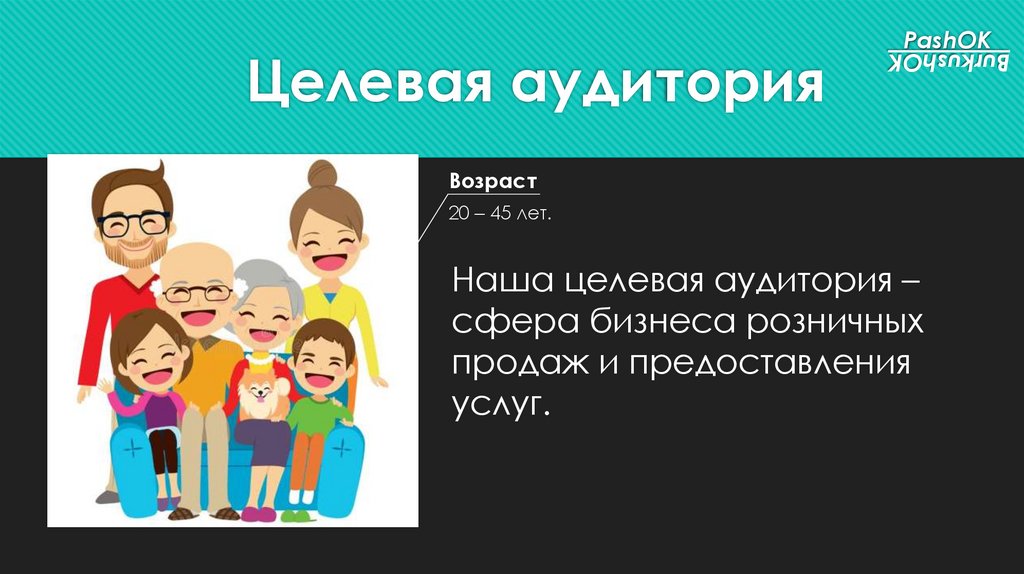 Целевая аудитория

PashOK
BurkushOK

Возраст
20 – 45 лет.

Наша целевая аудитория – сфера бизнеса розничных продаж и предоставления услуг.